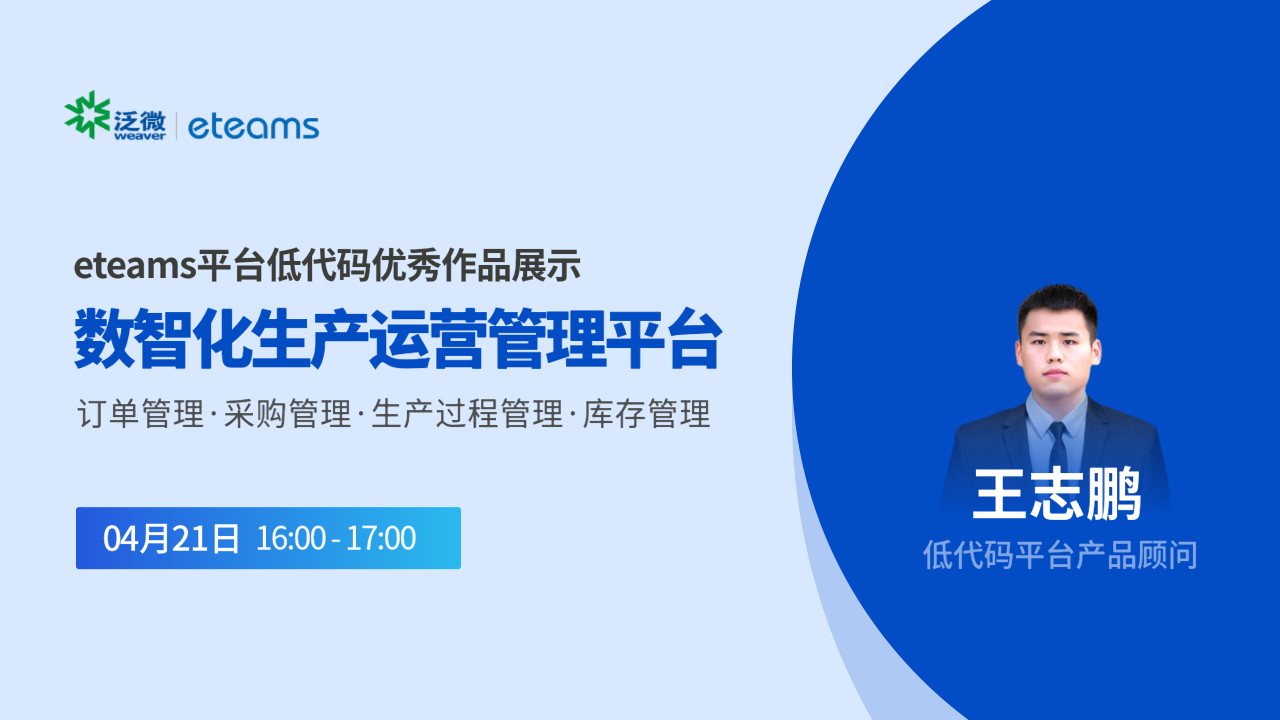 泛微 weaver | eteams

eteams平台低代码优秀作品展示

数智化生产运营管理平台

订单管理·采购管理·生产过程管理·库存管理

04月21日 16:00 - 17:00

王志鹏

低代码平台产品顾问